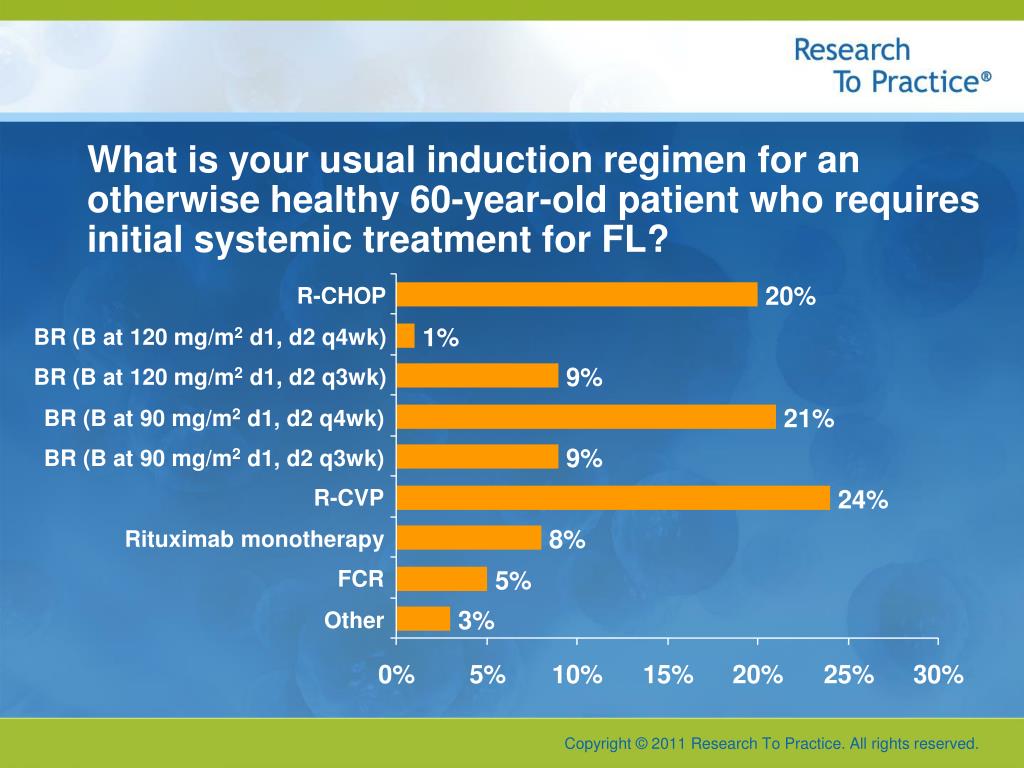 Research
To Practice®

What is your usual induction regimen for an otherwise healthy 60-year-old patient who requires initial systemic treatment for FL?

R-CHOP 20%
BR (B at 120 mg/m$^2$ d1, d2 q4wk) 1%
BR (B at 120 mg/m$^2$ d1, d2 q3wk) 9%
BR (B at 90 mg/m$^2$ d1, d2 q4wk) 21%
BR (B at 90 mg/m$^2$ d1, d2 q3wk) 9%
R-CVP 24%
Rituximab monotherapy 8%
FCR 5%
Other 3%

0% 5% 10% 15% 20% 25% 30%

Copyright © 2011 Research To Practice. All rights reserved.